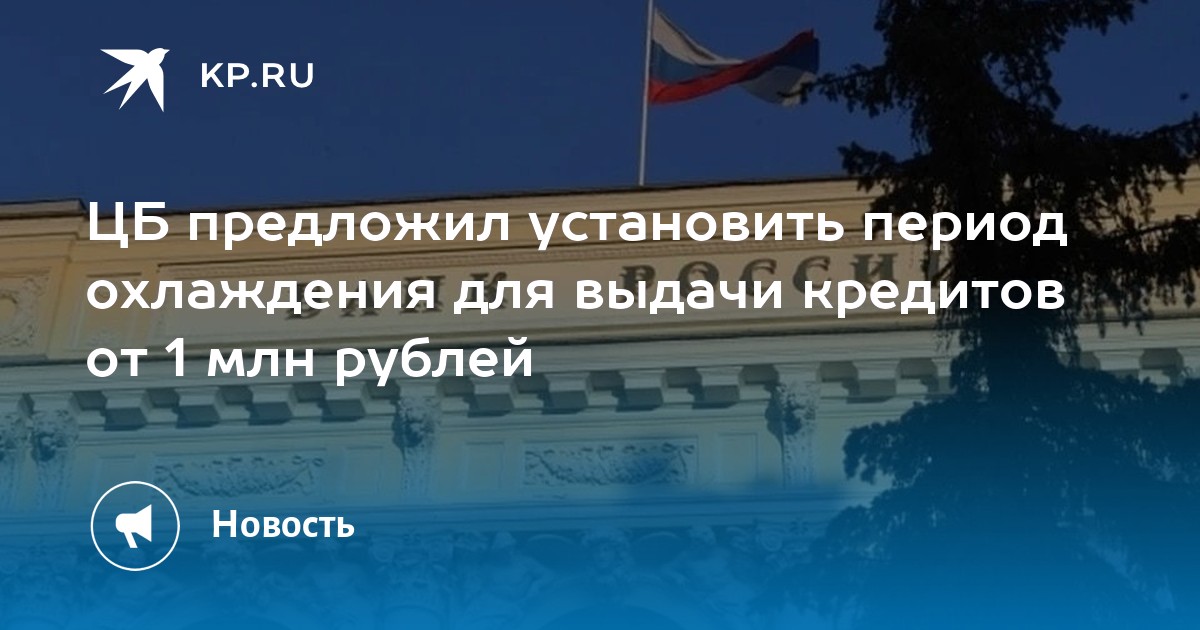 KP.RU

ЦБ предложил установить период охлаждения для выдачи кредитов от 1 млн рублей

Новость